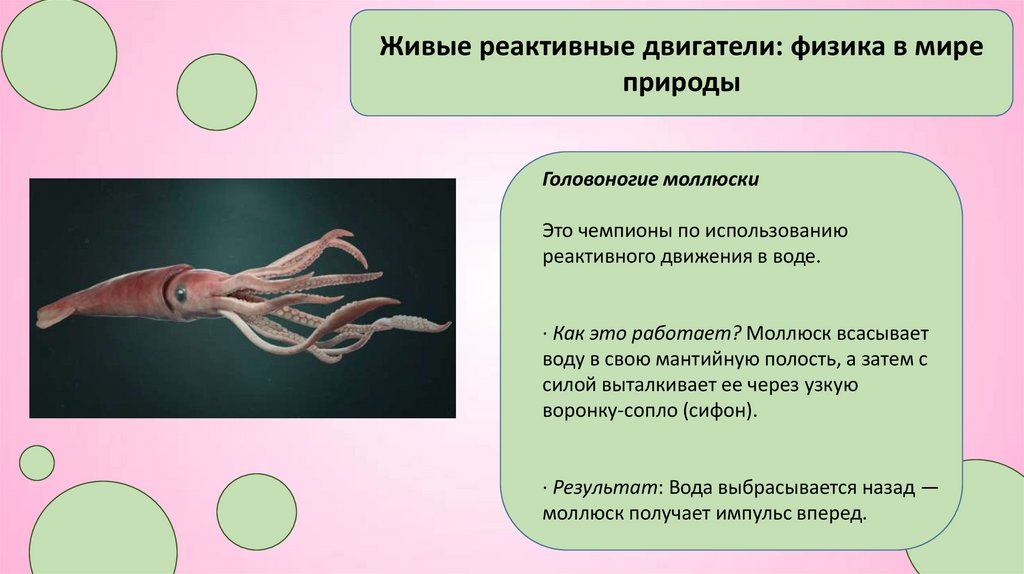 Живые реактивные двигатели: физика в мире природы

Головоногие моллюски

Это чемпионы по использованию реактивного движения в воде.

· Как это работает? Моллюск всасывает воду в свою мантийную полость, а затем с силой выталкивает ее через узкую воронку-сопло (сифон).

· Результат: Вода выбрасывается назад — моллюск получает импульс вперед.